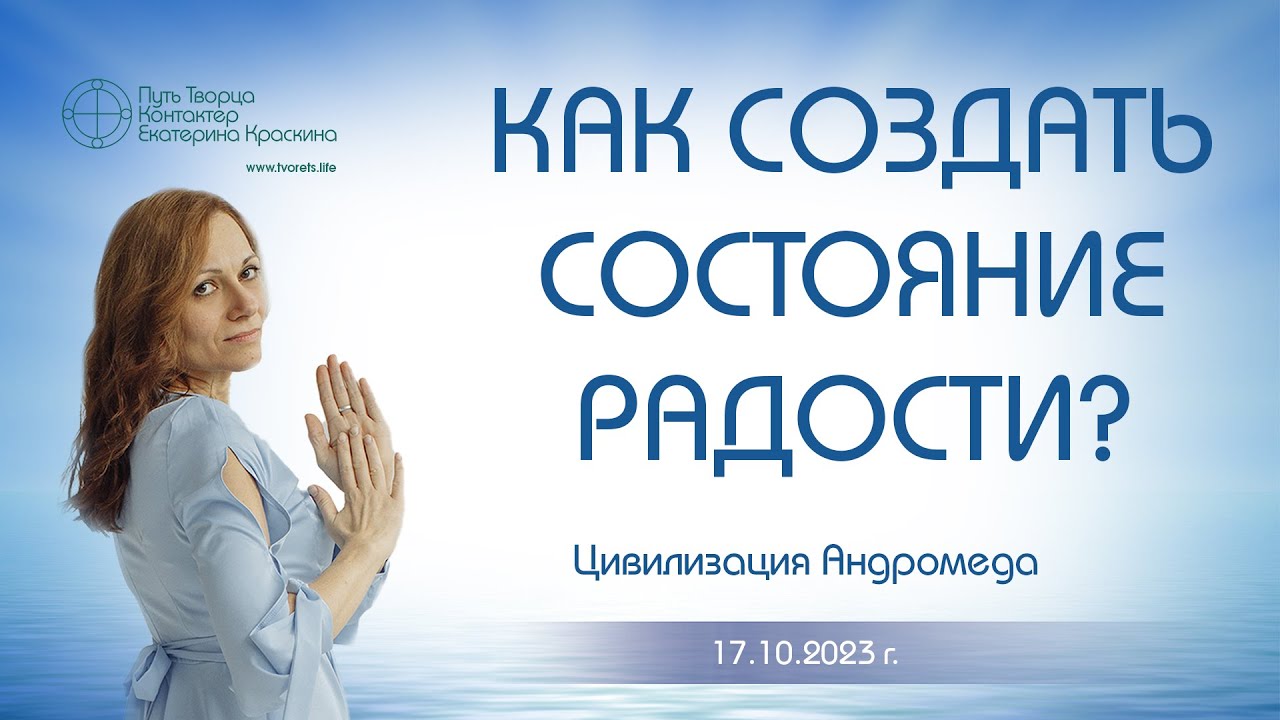 Путь Творца
Контактер
Екатерина Краскина

www.tvorets.life

КАК СОЗДАТЬ СОСТОЯНИЕ РАДОСТИ?

Цивилизация Андромеда

17.10.2023 г.